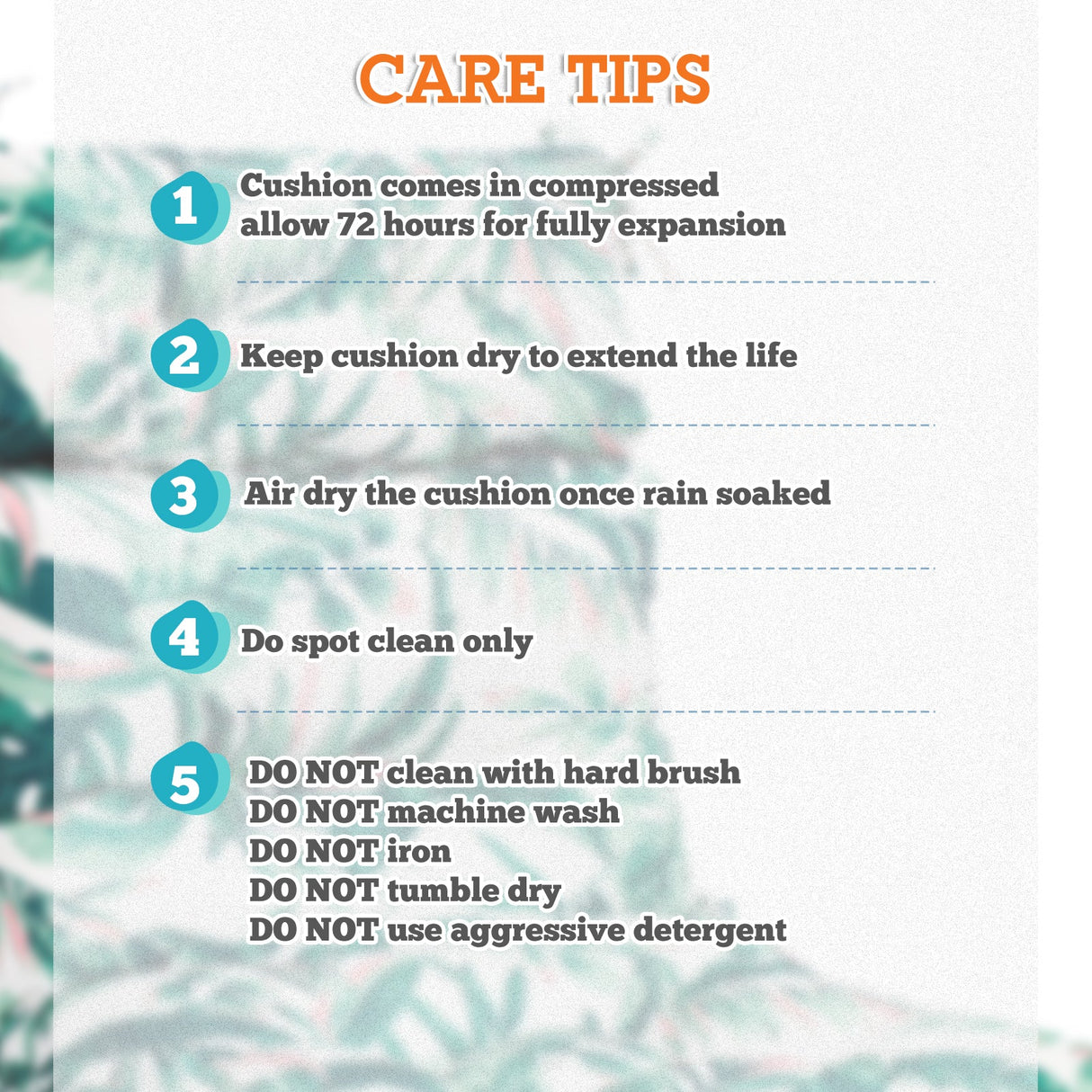 CARE TIPS

1 Cushion comes in compressed allow 72 hours for fully expansion

2 Keep cushion dry to extend the life

3 Air dry the cushion once rain soaked

4 Do spot clean only

5 DO NOT clean with hard brush
DO NOT machine wash
DO NOT iron
DO NOT tumble dry
DO NOT use aggressive detergent